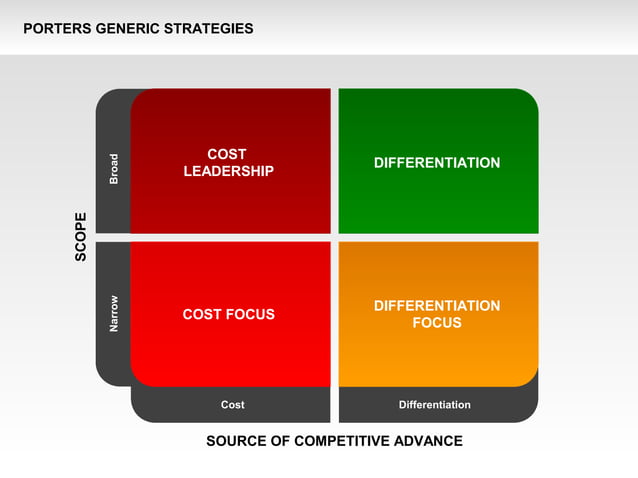 PORTERS GENERIC STRATEGIES

SCOPE

Broad

Narrow

COST LEADERSHIP

DIFFERENTIATION

COST FOCUS

DIFFERENTIATION FOCUS

Cost

Differentiation

SOURCE OF COMPETITIVE ADVANCE